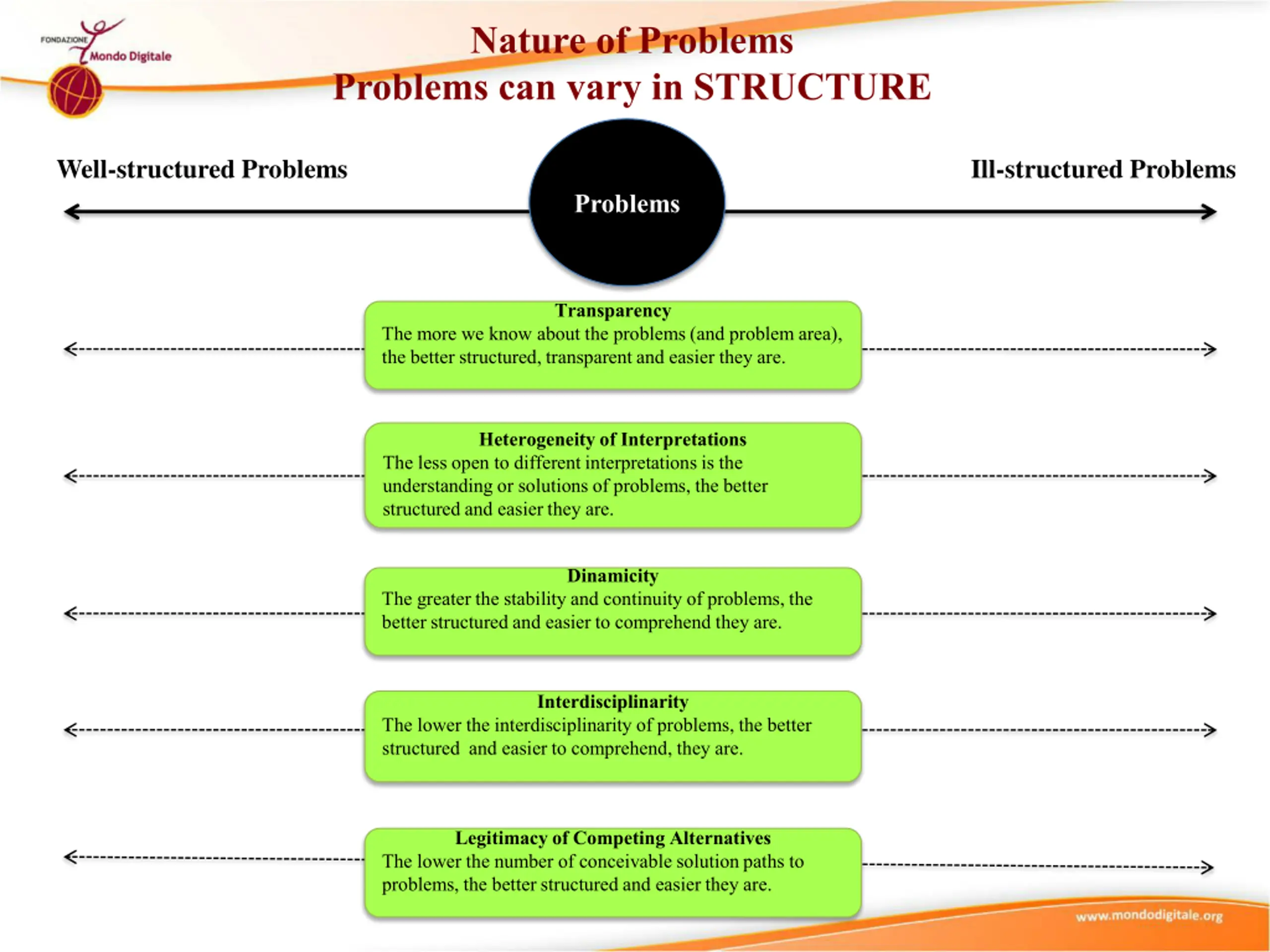 FONDAZIONE Mondo Digitale

Nature of Problems
Problems can vary in STRUCTURE

Well-structured Problems

Problems

Ill-structured Problems

Transparency
The more we know about the problems (and problem area), the better structured, transparent and easier they are.

Heterogeneity of Interpretations
The less open to different interpretations is the understanding or solutions of problems, the better structured and easier they are.

Dinamicity
The greater the stability and continuity of problems, the better structured and easier to comprehend they are.

Interdisciplinarity
The lower the interdisciplinarity of problems, the better structured and easier to comprehend, they are.

Legitimacy of Competing Alternatives
The lower the number of conceivable solution paths to problems, the better structured and easier they are.

www.mondodigitale.org